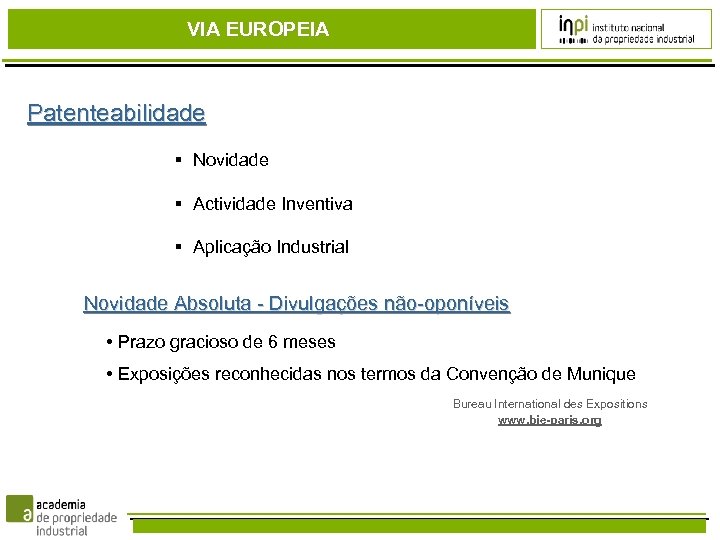 VIA EUROPEIA

inpi instituto nacional da propriedade industrial

Patenteabilidade

▪ Novidade

▪ Actividade Inventiva

▪ Aplicação Industrial

Novidade Absoluta - Divulgações não-oponíveis

• Prazo gracioso de 6 meses

• Exposições reconhecidas nos termos da Convenção de Munique

Bureau International des Expositions
www.bie-paris.org

a academia de propriedade industrial